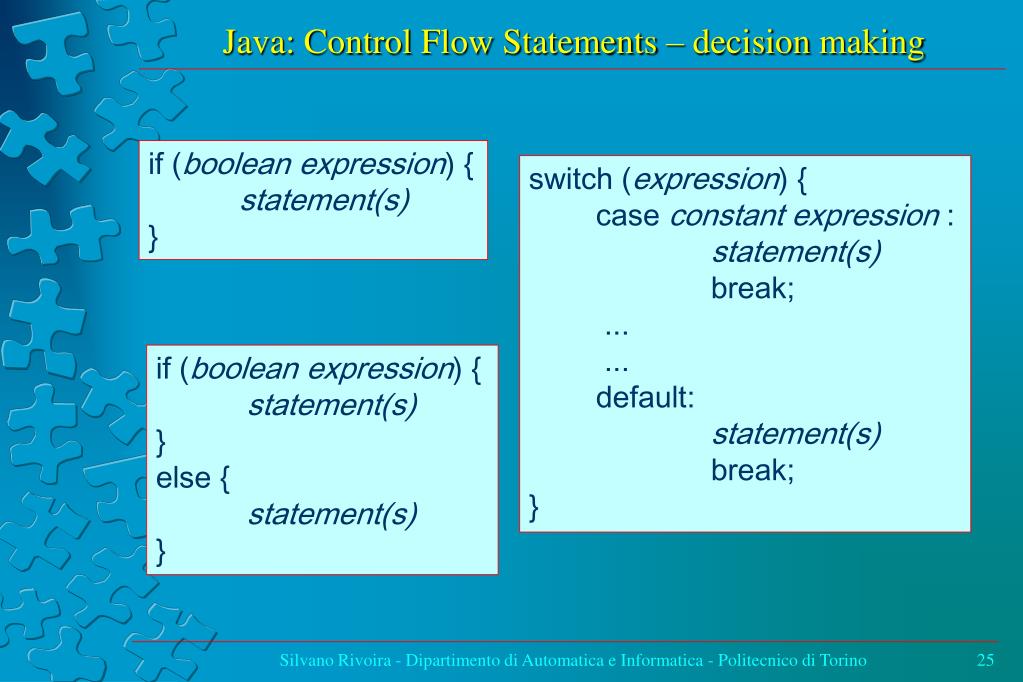 Java: Control Flow Statements – decision making

if (boolean expression) {
statement(s)
}

if (boolean expression) {
statement(s)
}
else {
statement(s)
}

switch (expression) {
case constant expression :
statement(s)
break;
...
...
default:
statement(s)
break;
}

Silvano Rivoira - Dipartimento di Automatica e Informatica - Politecnico di Torino

25